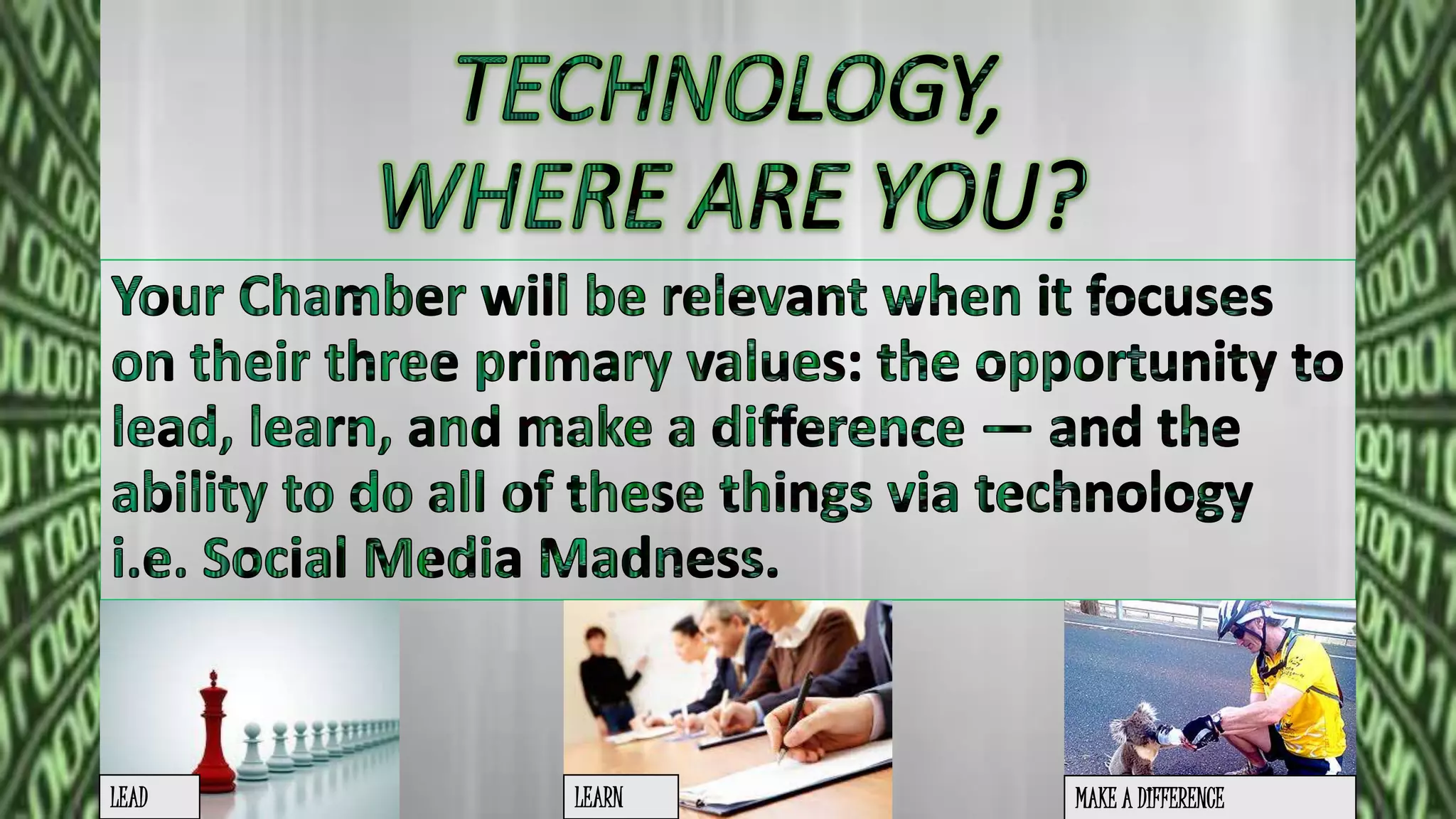 TECHNOLOGY, WHERE ARE YOU?

Your Chamber will be relevant when it focuses on their three primary values: the opportunity to lead, learn, and make a difference — and the ability to do all of these things via technology i.e. Social Media Madness.

LEAD

LEARN

MAKE A DIFFERENCE